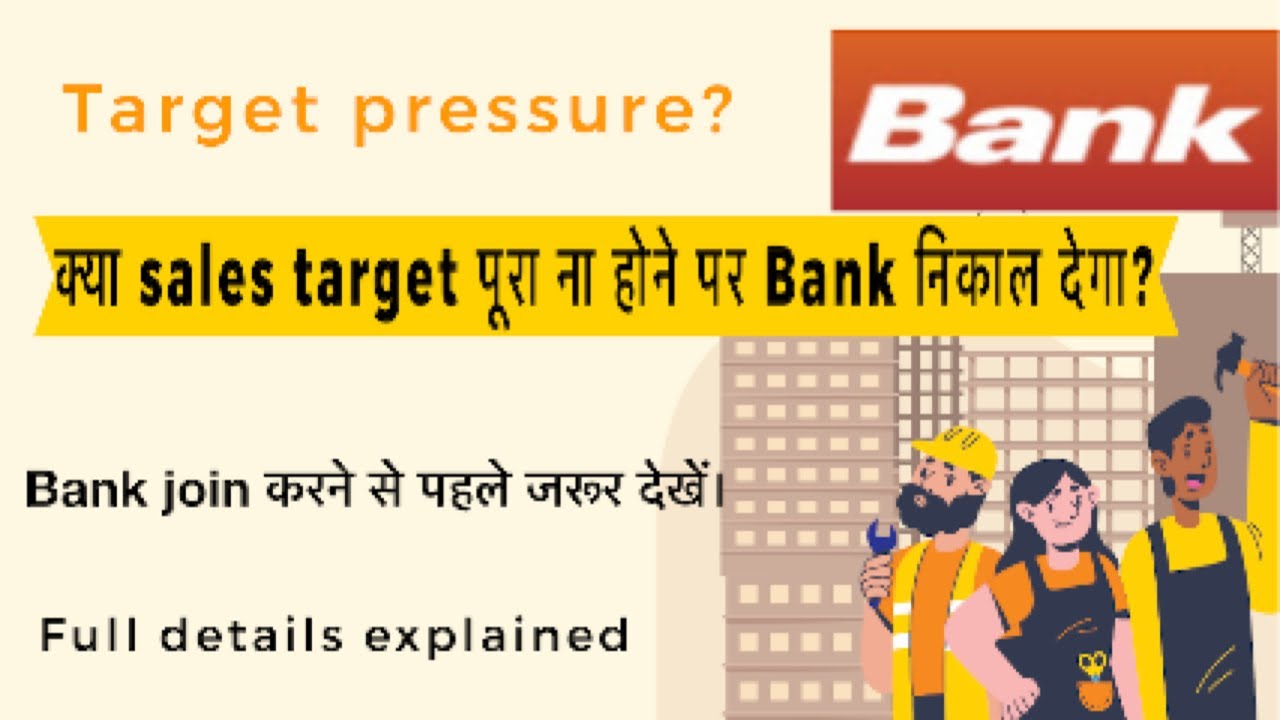 Target pressure?

Bank

क्या sales target पूरा ना होने पर Bank निकाल देगा?

Bank join करने से पहले जरूर देखें।

Full details explained